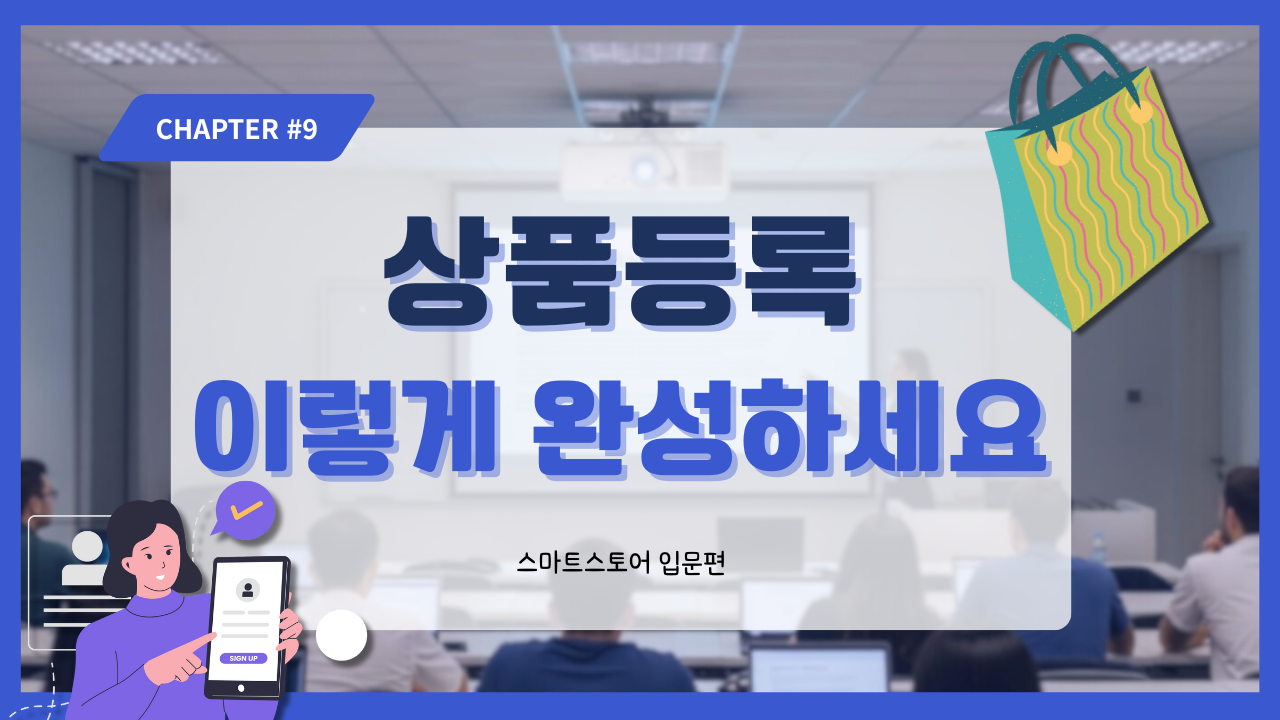 CHAPTER #9

상품등록

이렇게 완성하세요

스마트스토어 입문편

SIGN UP